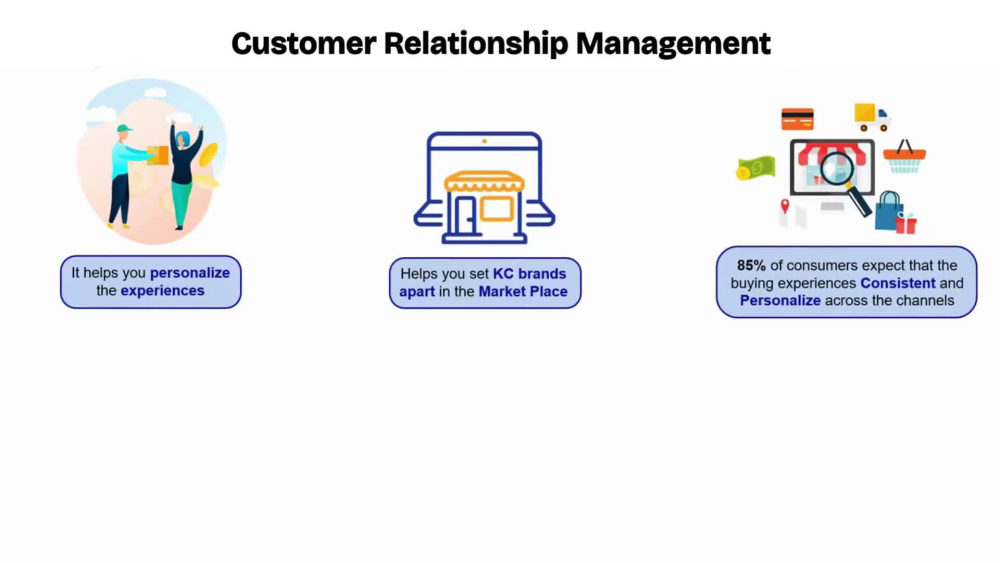 Customer Relationship Management

It helps you personalize the experiences

Helps you set KC brands apart in the Market Place

85% of consumers expect that the buying experiences Consistent and Personalize across the channels